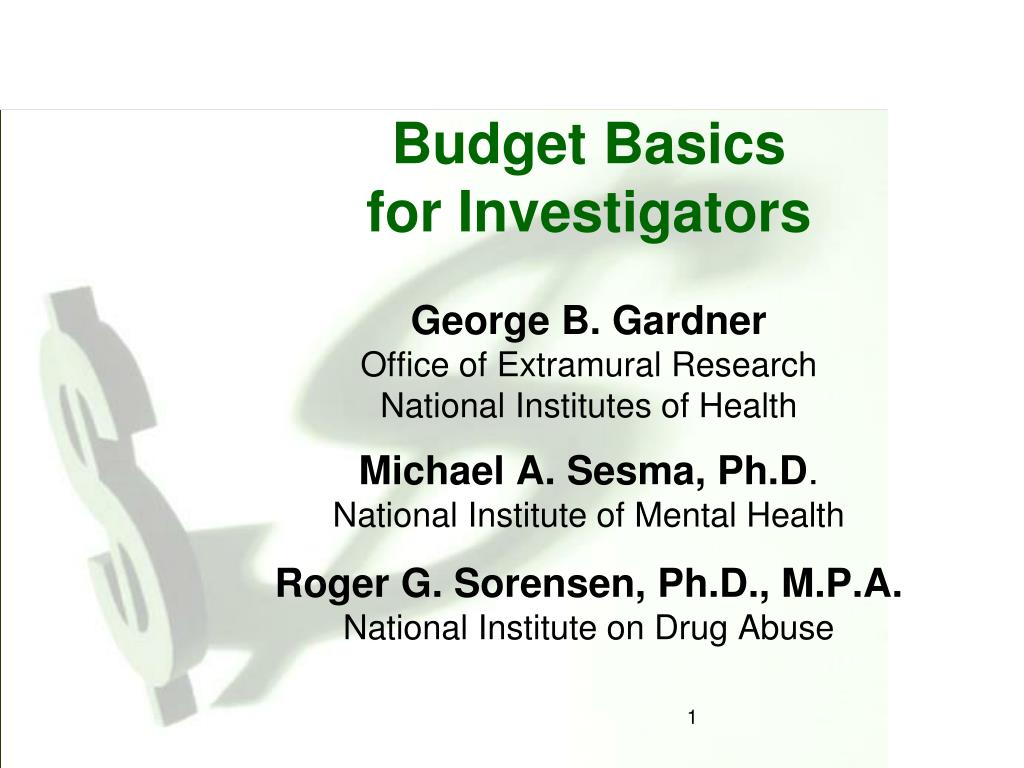 Budget Basics
for Investigators

George B. Gardner
Office of Extramural Research
National Institutes of Health

Michael A. Sesma, Ph.D.
National Institute of Mental Health

Roger G. Sorensen, Ph.D., M.P.A.
National Institute on Drug Abuse

1